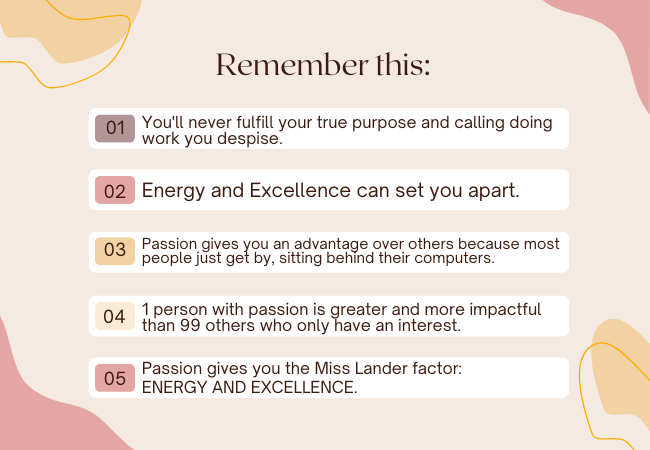 Remember this:

01 You'll never fulfill your true purpose and calling doing work you despise.

02 Energy and Excellence can set you apart.

03 Passion gives you an advantage over others because most people just get by, sitting behind their computers.

04 1 person with passion is greater and more impactful than 99 others who only have an interest.

05 Passion gives you the Miss Lander factor: ENERGY AND EXCELLENCE.